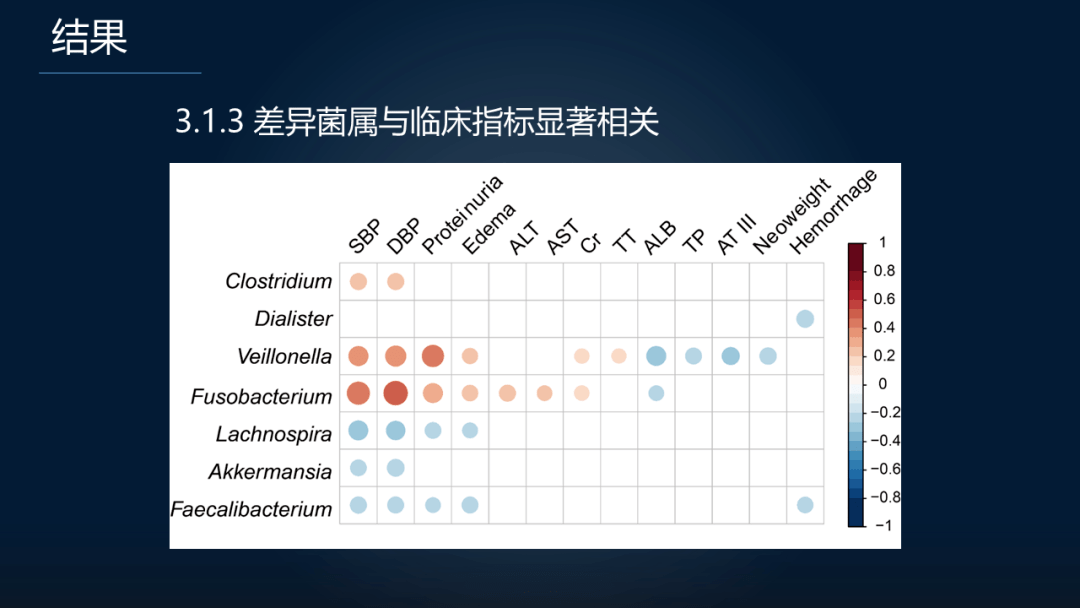 结果

3.1.3 差异菌属与临床指标显著相关

SBP DBP Proteinuria Edema ALT AST Cr TT ALB TP AT III Neoweight Hemorrhage

Clostridium
Dialister
Veillonella
Fusobacterium
Lachnospira
Akkermansia
Faecalibacterium

1
0.8
0.6
0.4
0.2
0
−0.2
−0.4
−0.6
−0.8
−1